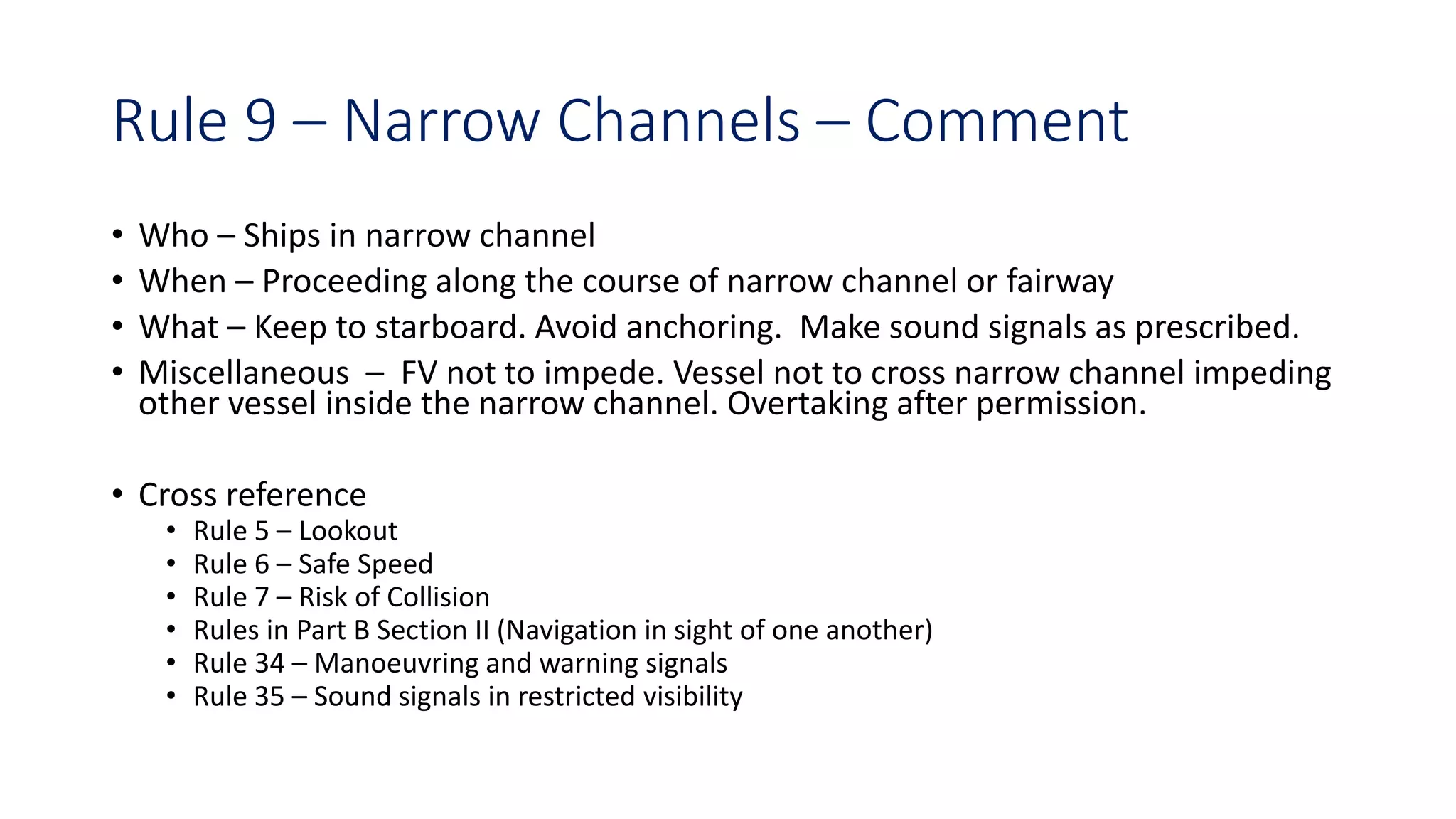 Rule 9 – Narrow Channels – Comment

• Who – Ships in narrow channel
• When – Proceeding along the course of narrow channel or fairway
• What – Keep to starboard. Avoid anchoring. Make sound signals as prescribed.
• Miscellaneous – FV not to impede. Vessel not to cross narrow channel impeding other vessel inside the narrow channel. Overtaking after permission.

• Cross reference
  • Rule 5 – Lookout
  • Rule 6 – Safe Speed
  • Rule 7 – Risk of Collision
  • Rules in Part B Section II (Navigation in sight of one another)
  • Rule 34 – Manoeuvring and warning signals
  • Rule 35 – Sound signals in restricted visibility